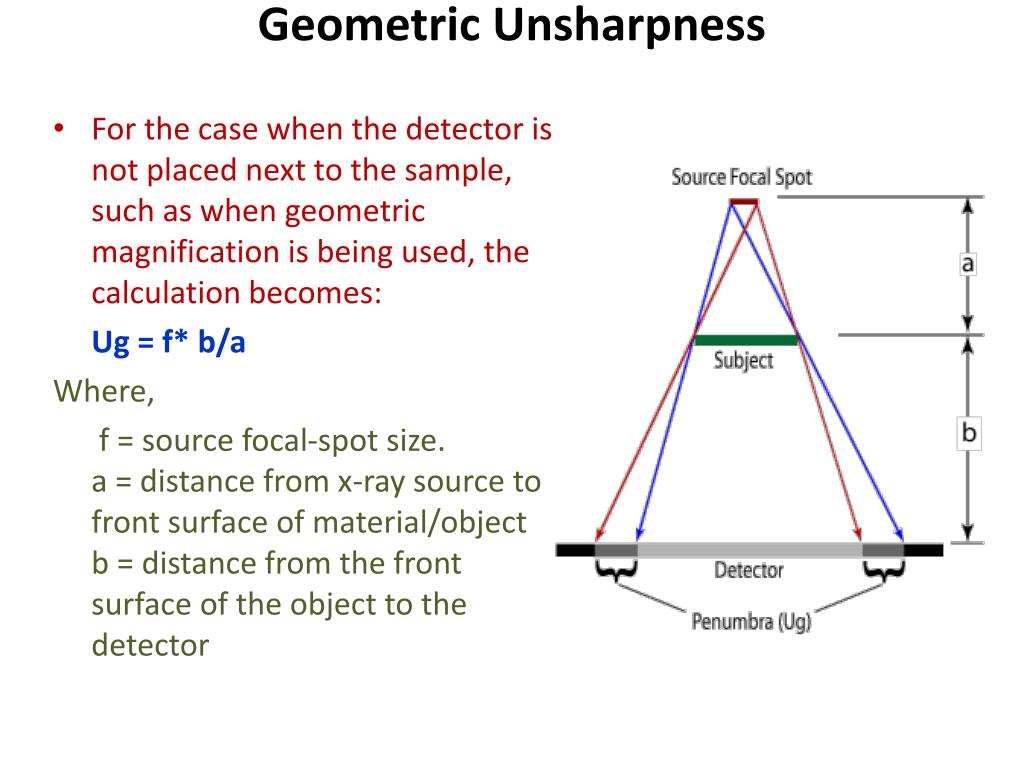 Geometric Unsharpness

• For the case when the detector is not placed next to the sample, such as when geometric magnification is being used, the calculation becomes:

Ug = f* b/a

Where,

f = source focal-spot size.
a = distance from x-ray source to front surface of material/object
b = distance from the front surface of the object to the detector

Source Focal Spot

a

Subject

b

Detector

Penumbra (Ug)